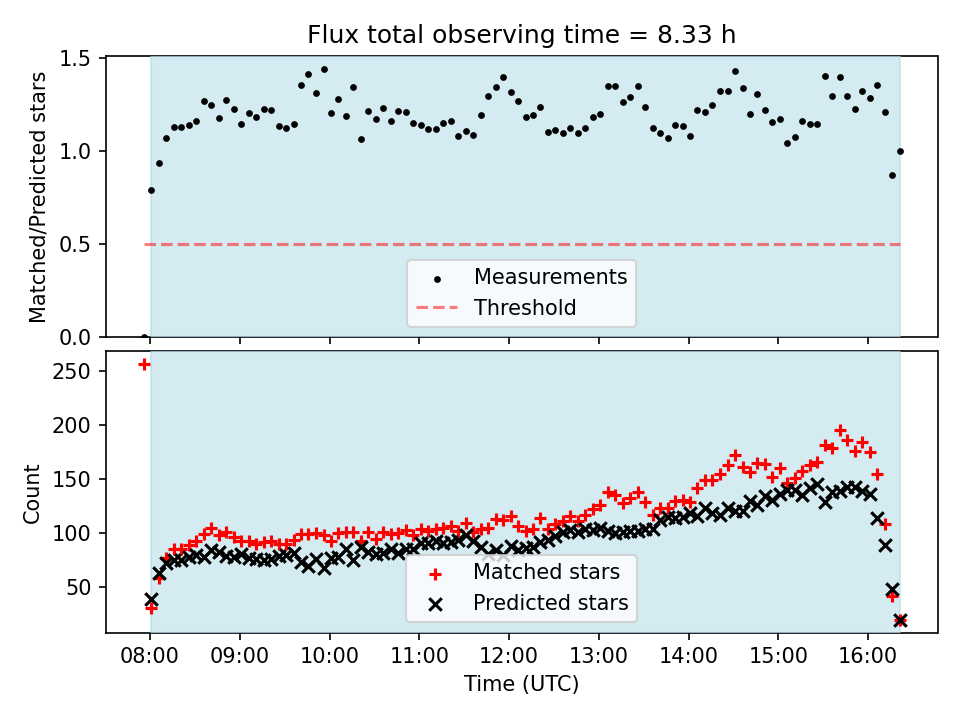 Flux total observing time = 8.33 h

Matched/Predicted stars

1.5
1.0
0.5
0.0

Measurements
Threshold

Count

250
200
150
100
50

Matched stars
Predicted stars

08:00 09:00 10:00 11:00 12:00 13:00 14:00 15:00 16:00

Time (UTC)